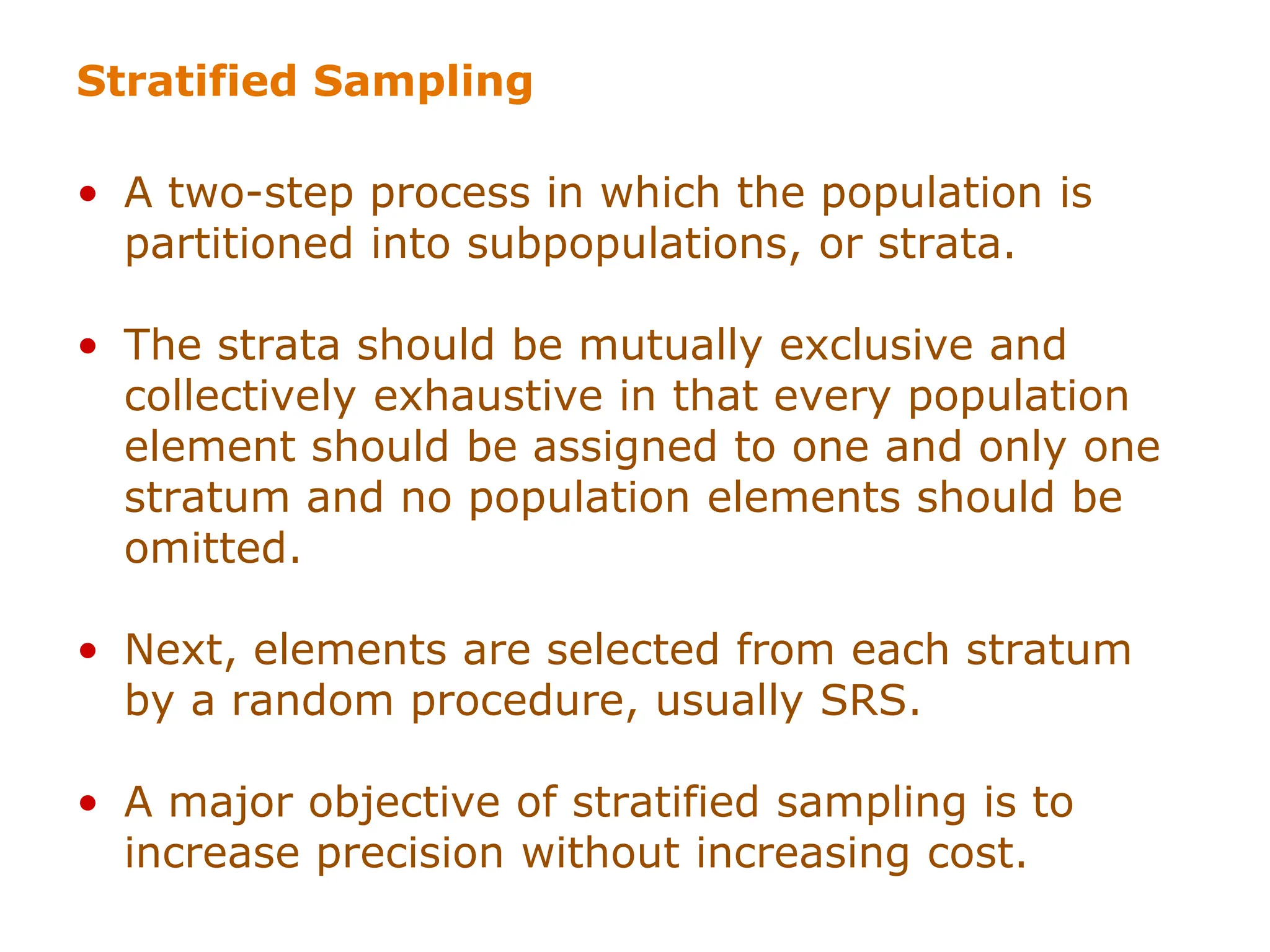 Stratified Sampling

• A two-step process in which the population is partitioned into subpopulations, or strata.

• The strata should be mutually exclusive and collectively exhaustive in that every population element should be assigned to one and only one stratum and no population elements should be omitted.

• Next, elements are selected from each stratum by a random procedure, usually SRS.

• A major objective of stratified sampling is to increase precision without increasing cost.